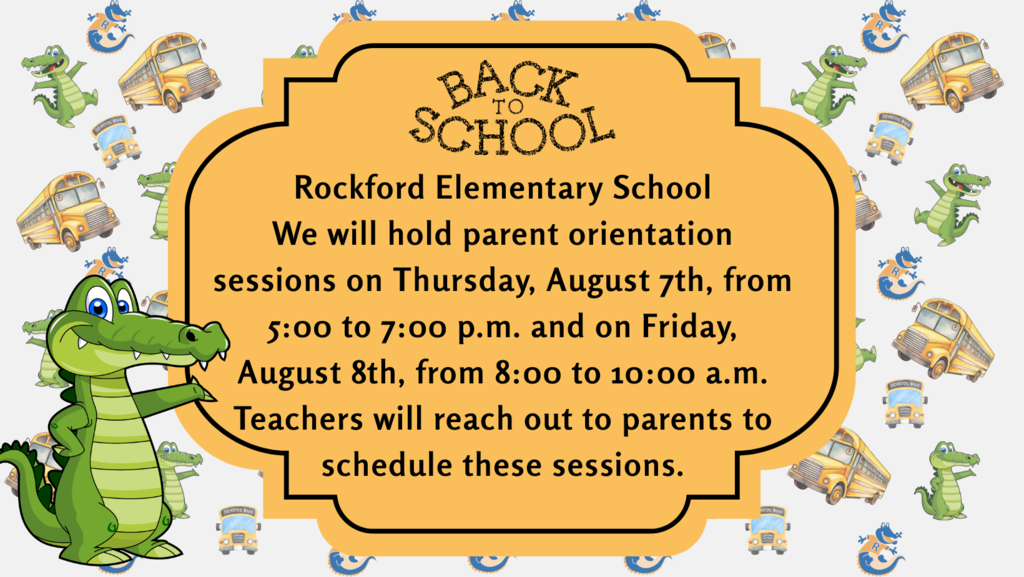 BACK TO SCHOOL

Rockford Elementary School
We will hold parent orientation sessions on Thursday, August 7th, from 5:00 to 7:00 p.m. and on Friday, August 8th, from 8:00 to 10:00 a.m. Teachers will reach out to parents to schedule these sessions.